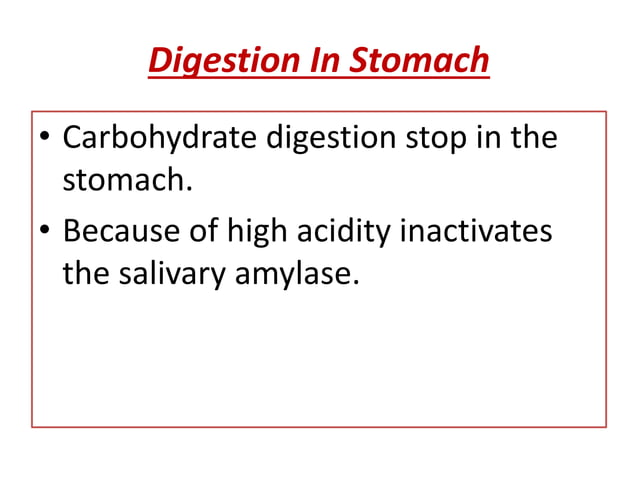 Digestion In Stomach

• Carbohydrate digestion stop in the stomach.

• Because of high acidity inactivates the salivary amylase.